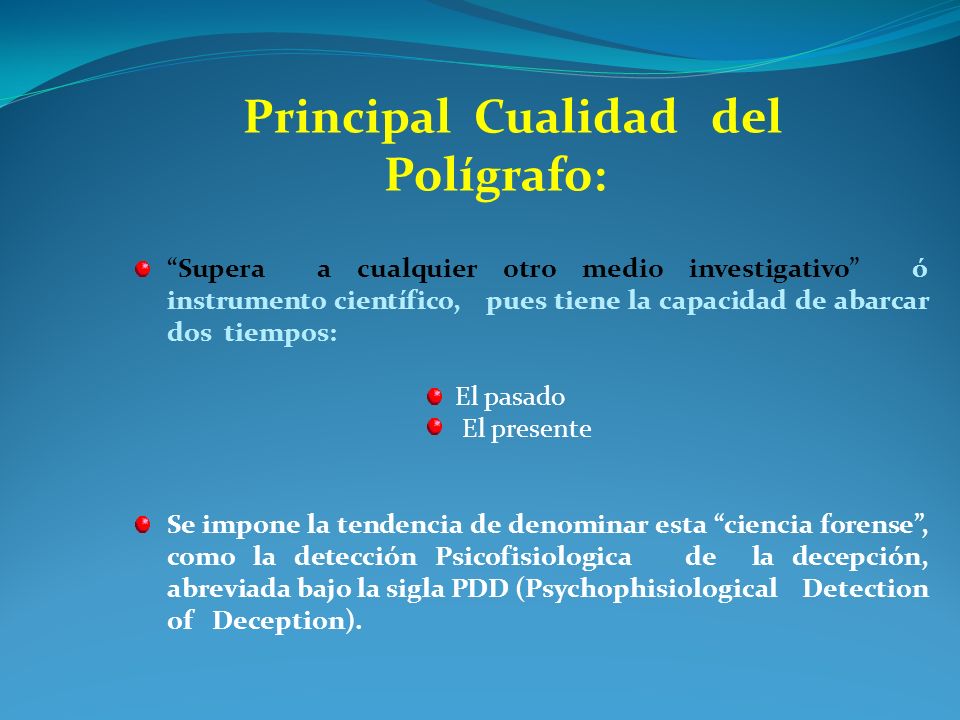 Principal Cualidad del Polígrafo:

“Supera a cualquier otro medio investigativo” ó instrumento científico, pues tiene la capacidad de abarcar dos tiempos:

El pasado
El presente

Se impone la tendencia de denominar esta “ciencia forense”, como la detección Psicofisiologica de la decepción, abreviada bajo la sigla PDD (Psychophisiological Detection of Deception).